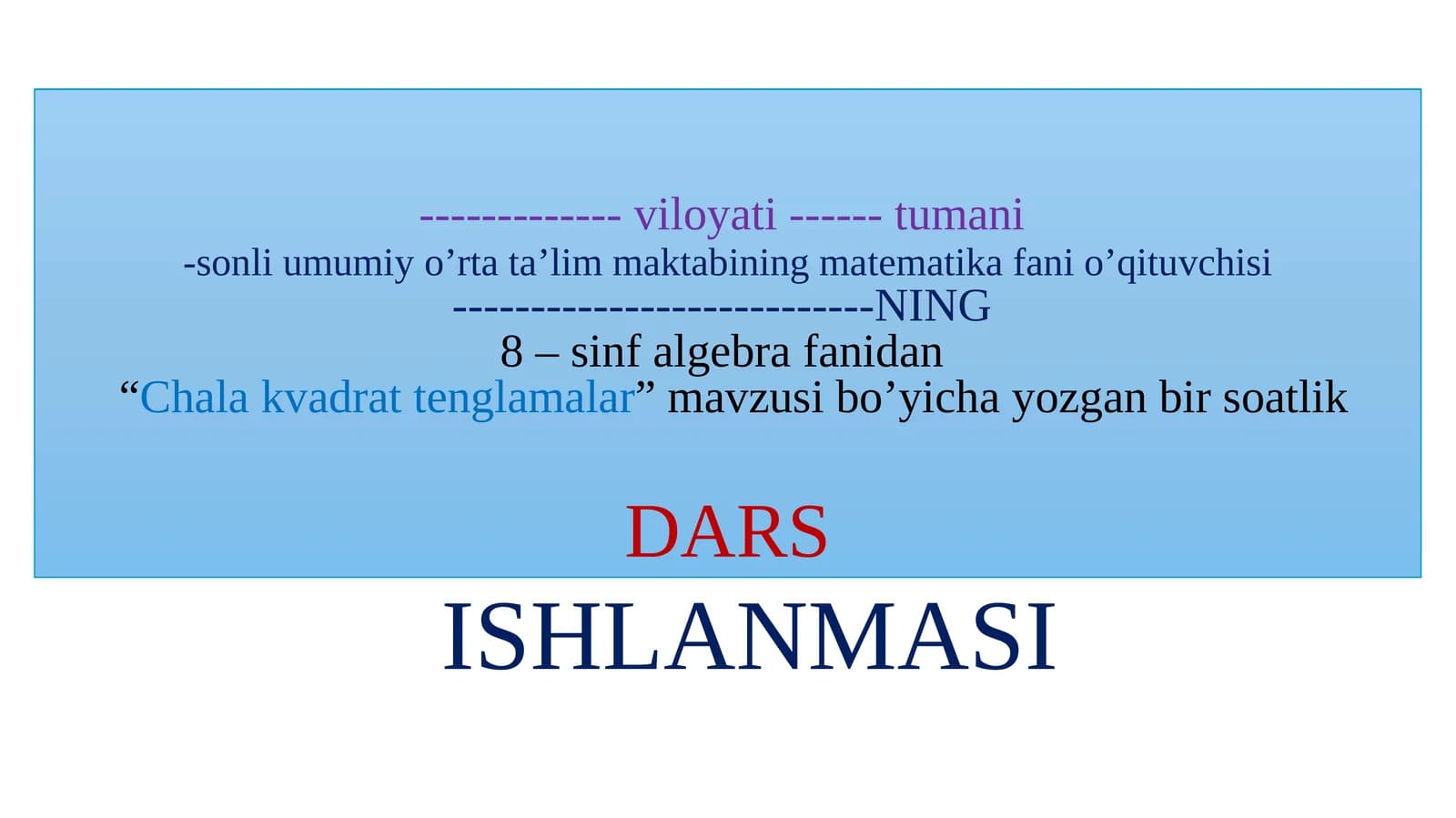 ------------- viloyati ------ tumani
-sonli umumiy o’rta ta’lim maktabining matematika fani o’qituvchisi
---------------------------NING
8 – sinf algebra fanidan
“Chala kvadrat tenglamalar” mavzusi bo’yicha yozgan bir soatlik

DARS
ISHLANMASI